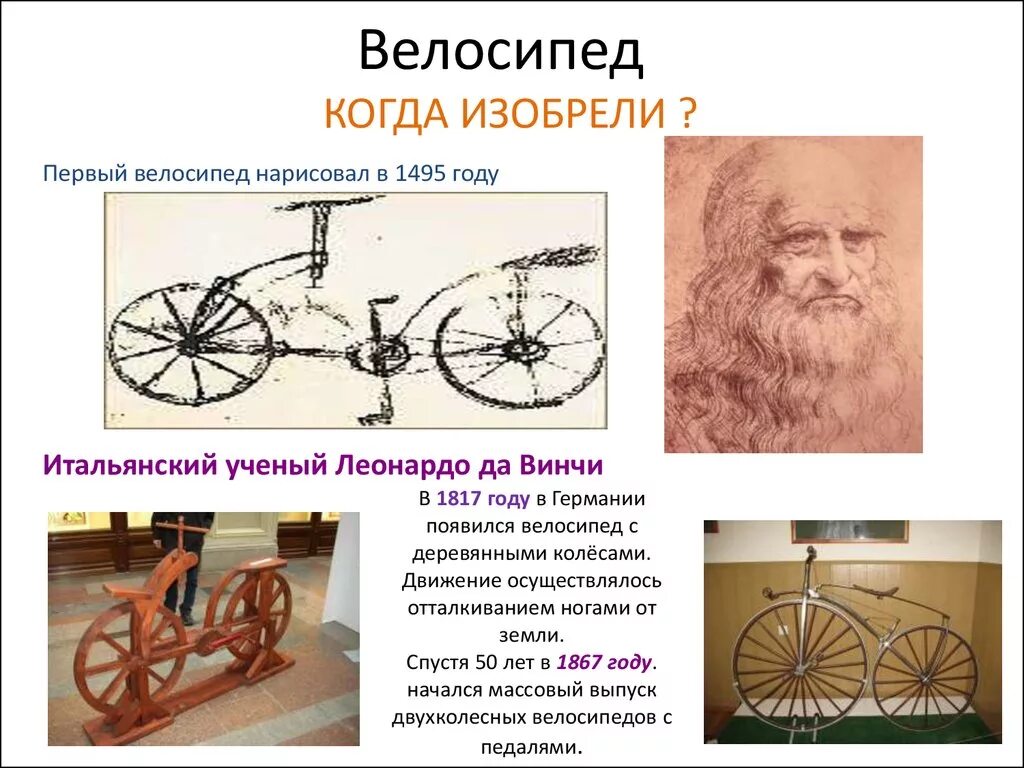 Велосипед
КОГДА ИЗОБРЕЛИ ?

Первый велосипед нарисовал в 1495 году

Итальянский ученый Леонардо да Винчи

В 1817 году в Германии появился велосипед с деревянными колёсами. Движение осуществлялось отталкиванием ногами от земли.
Спустя 50 лет в 1867 году. начался массовый выпуск двухколесных велосипедов с педалями.